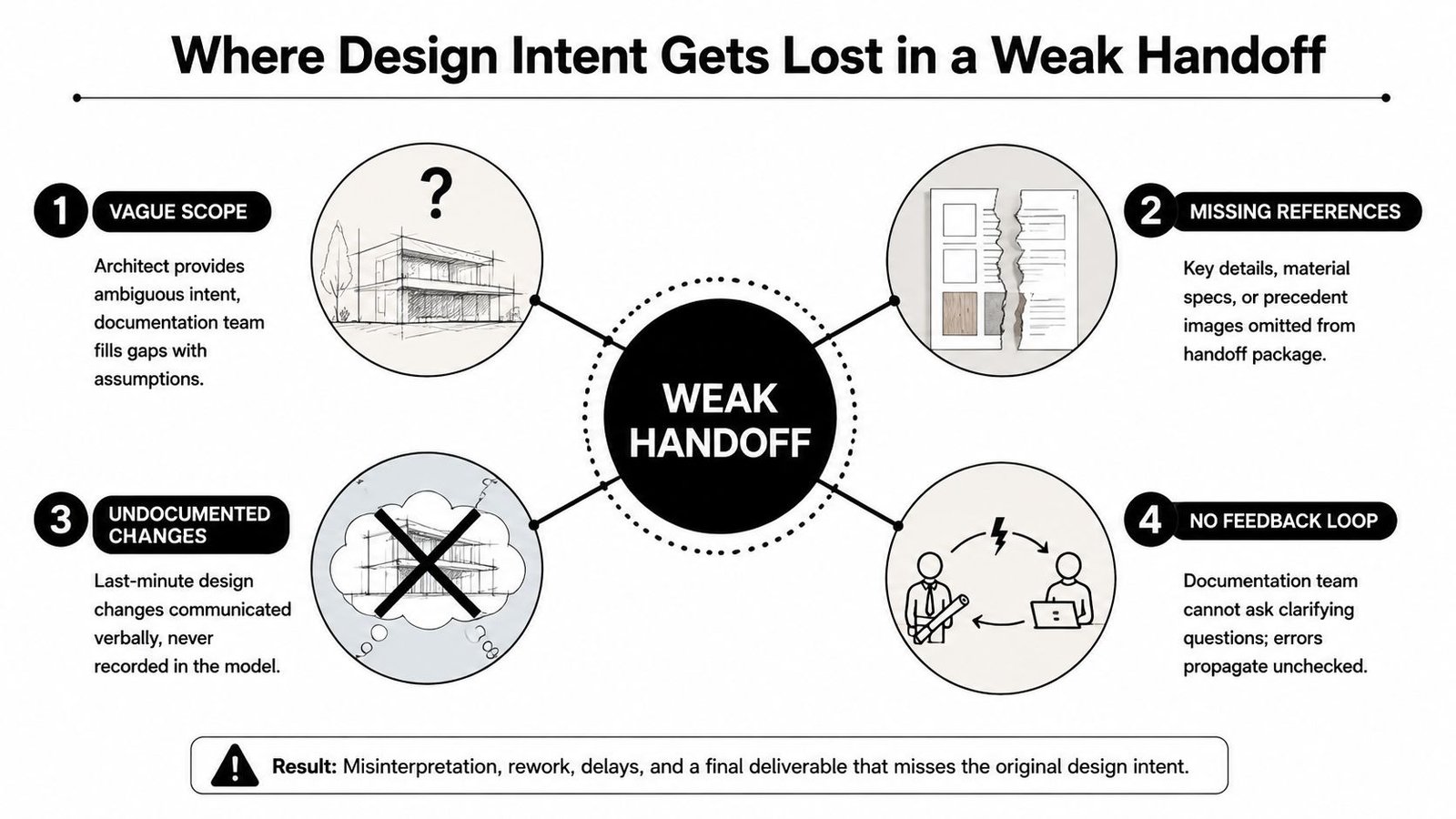 Where Design Intent Gets Lost in a Weak Handoff

1 VAGUE SCOPE

Architect provides ambiguous intent, documentation team fills gaps with assumptions.

?

2 MISSING REFERENCES

Key details, material specs, or precedent images omitted from handoff package.

WEAK HANDOFF

3 UNDOCUMENTED CHANGES

Last-minute design changes communicated verbally, never recorded in the model.

4 NO FEEDBACK LOOP

Documentation team cannot ask clarifying questions; errors propagate unchecked.

Result: Misinterpretation, rework, delays, and a final deliverable that misses the original design intent.